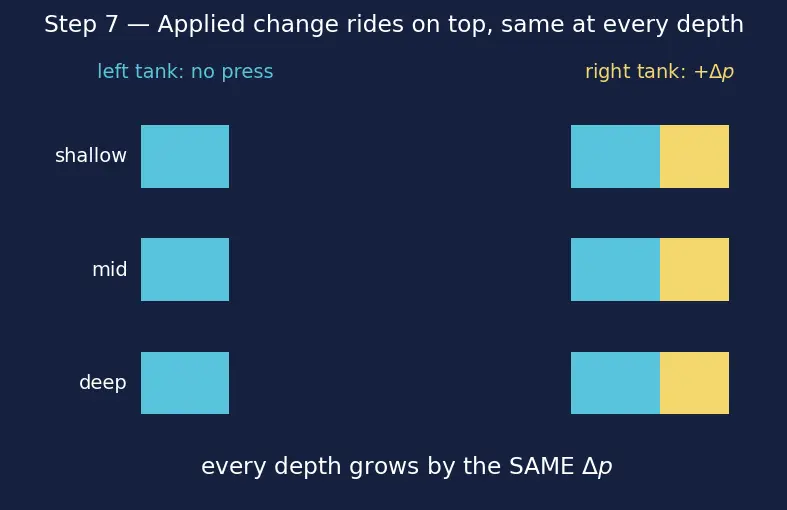 Step 7 — Applied change rides on top, same at every depth

left tank: no press

right tank: $+\Delta p$

shallow

mid

deep

every depth grows by the SAME $\Delta p$